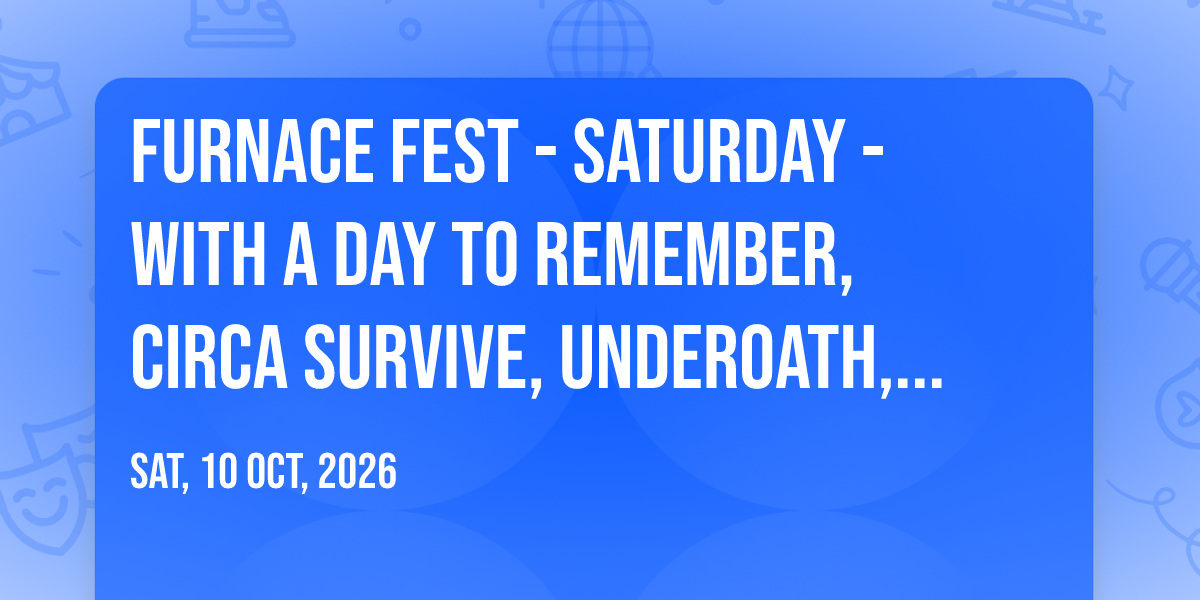 FURNACE FEST - SATURDAY - WITH A DAY TO REMEMBER, CIRCA SURVIVE, UNDEROATH,...

SAT, 10 OCT, 2026